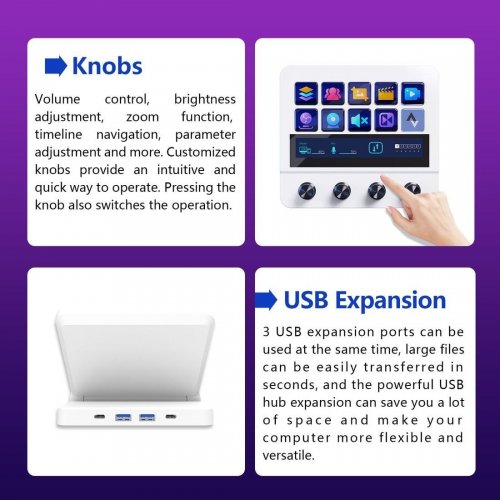 Knobs

Volume control, brightness adjustment, zoom function, timeline navigation, parameter adjustment and more. Customized knobs provide an intuitive and quick way to operate. Pressing the knob also switches the operation.

USB Expansion

3 USB expansion ports can be used at the same time, large files can be easily transferred in seconds, and the powerful USB hub expansion can save you a lot of space and make your computer more flexible and versatile.